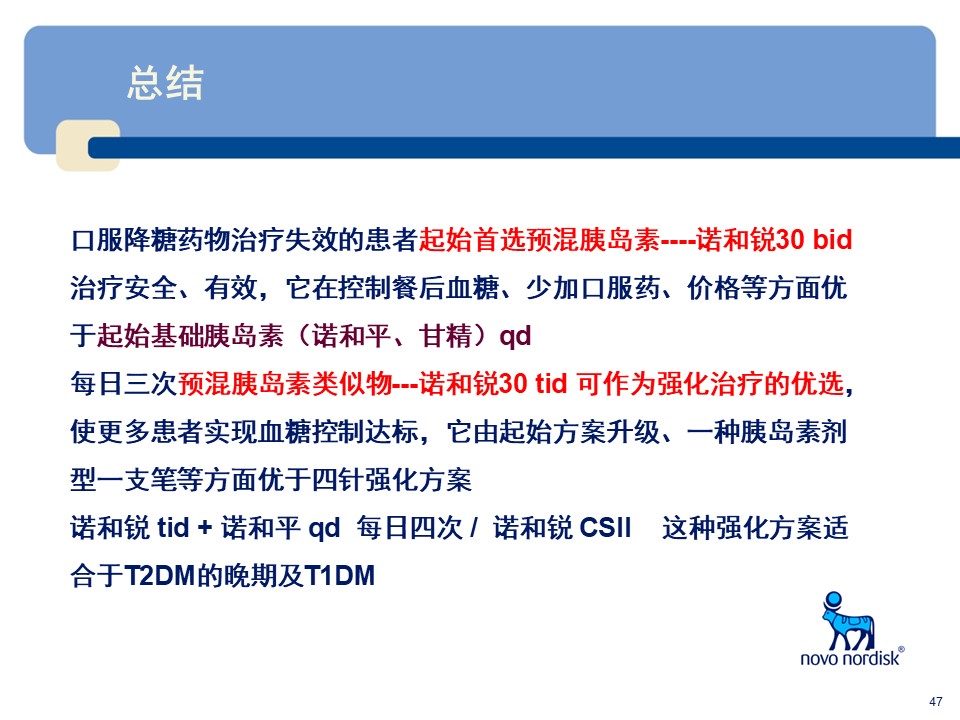 总结

口服降糖药物治疗失效的患者起始首选预混胰岛素----诺和锐30 bid 治疗安全、有效，它在控制餐后血糖、少加口服药、价格等方面优于起始基础胰岛素（诺和平、甘精）qd

每日三次预混胰岛素类似物---诺和锐30 tid 可作为强化治疗的优选，使更多患者实现血糖控制达标，它由起始方案升级、一种胰岛素剂型一支笔等方面优于四针强化方案

诺和锐 tid + 诺和平 qd 每日四次 / 诺和锐 CSII 这种强化方案适合于T2DM的晚期及T1DM

novo nordisk®

47